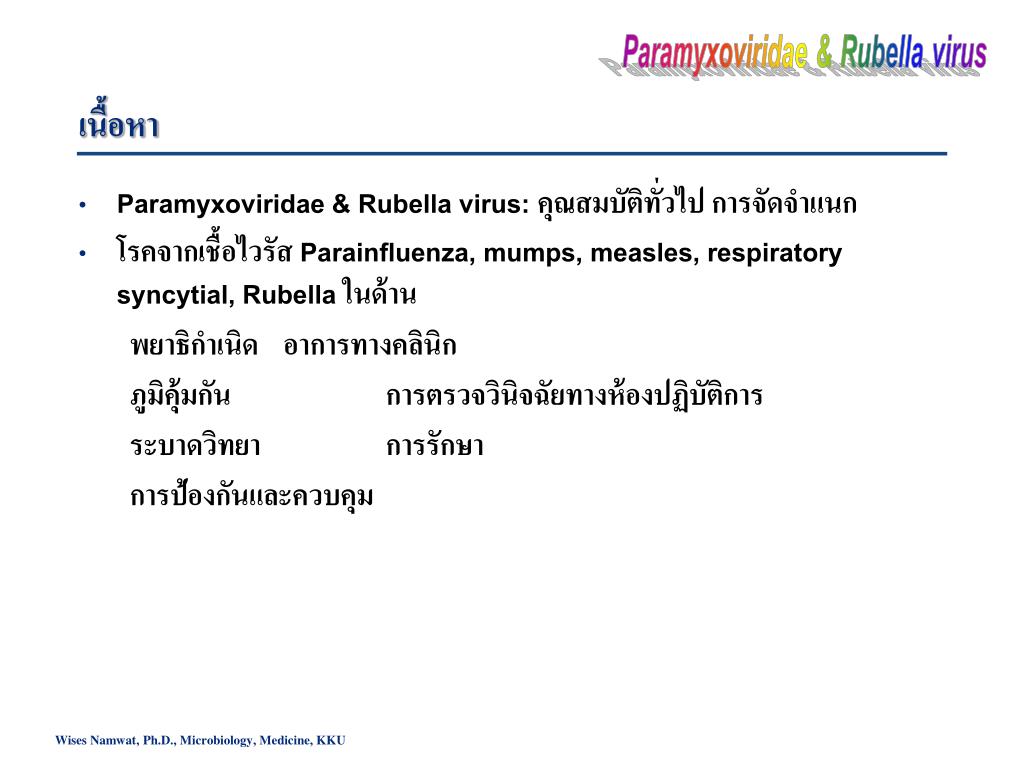 Paramyxoviridae & Rubella virus

เนื้อหา

• Paramyxoviridae & Rubella virus: คุณสมบัติทั่วไป การจัดจำแนก
• โรคจากเชื้อไวรัส Parainfluenza, mumps, measles, respiratory syncytial, Rubella ในด้าน

พยาธิกำเนิด อาการทางคลินิก
ภูมิคุ้มกัน การตรวจวินิจฉัยทางห้องปฏิบัติการ
ระบาดวิทยา การรักษา
การป้องกันและควบคุม

Wises Namwat, Ph.D., Microbiology, Medicine, KKU